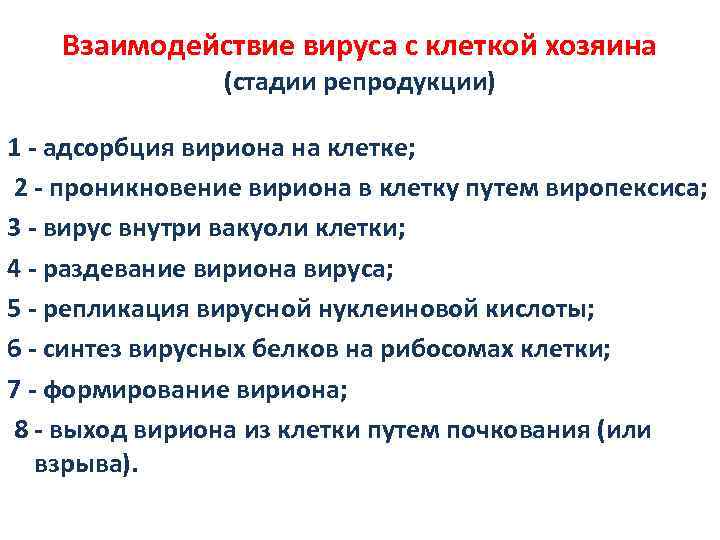 Взаимодействие вируса с клеткой хозяина
(стадии репродукции)

1 - адсорбция вириона на клетке;
2 - проникновение вириона в клетку путем виропексиса;
3 - вирус внутри вакуоли клетки;
4 - раздевание вириона вируса;
5 - репликация вирусной нуклеиновой кислоты;
6 - синтез вирусных белков на рибосомах клетки;
7 - формирование вириона;
8 - выход вириона из клетки путем почкования (или взрыва).